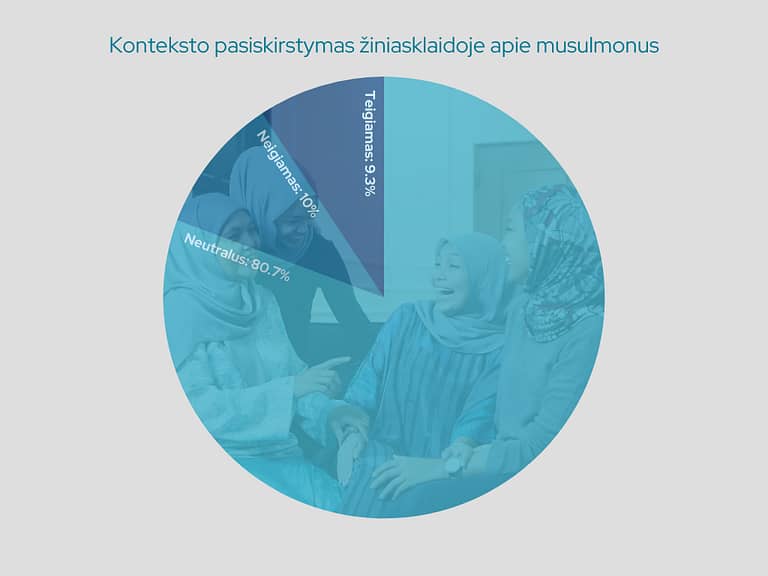 Konteksto pasiskirstymas žiniasklaidoje apie musulmonus

Teigiamas: 9.3%

Neigiamas: 10%

Neutralus: 80.7%